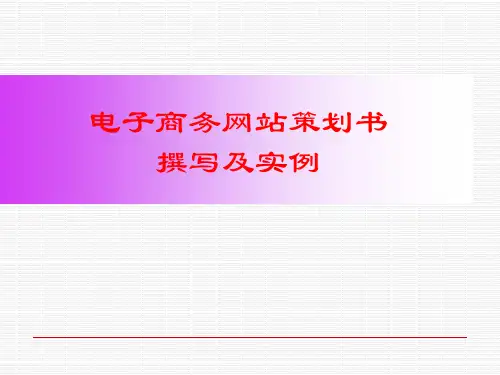 电子商务网站策划书
撰写及实例